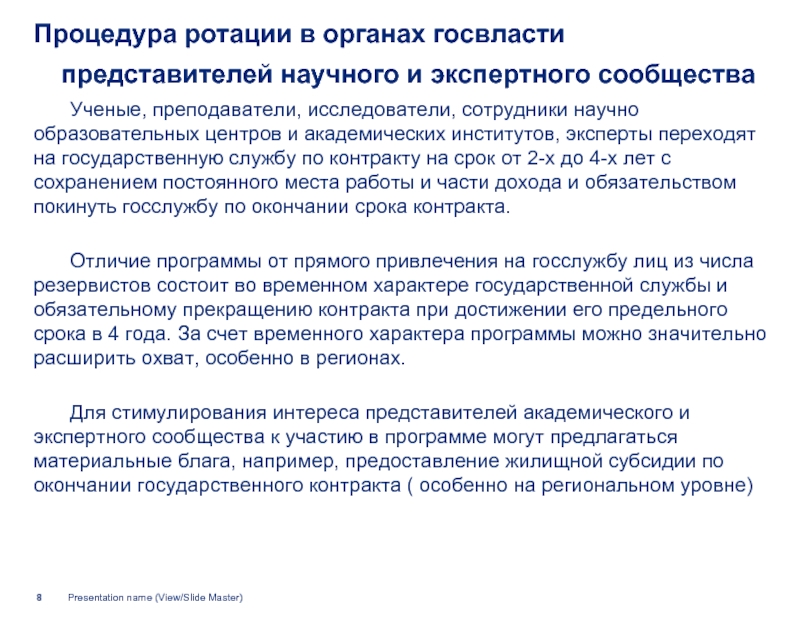 Процедура ротации в органах госвласти представителей научного и экспертного сообщества

Ученые, преподаватели, исследователи, сотрудники научно образовательных центров и академических институтов, эксперты переходят на государственную службу по контракту на срок от 2-х до 4-х лет с сохранением постоянного места работы и части дохода и обязательством покинуть госслужбу по окончании срока контракта.

Отличие программы от прямого привлечения на госслужбу лиц из числа резервистов состоит во временном характере государственной службы и обязательному прекращению контракта при достижении его предельного срока в 4 года. За счет временного характера программы можно значительно расширить охват, особенно в регионах.

Для стимулирования интереса представителей академического и экспертного сообщества к участию в программе могут предлагаться материальные блага, например, предоставление жилищной субсидии по окончании государственного контракта ( особенно на региональном уровне)

8 Presentation name (View/Slide Master)